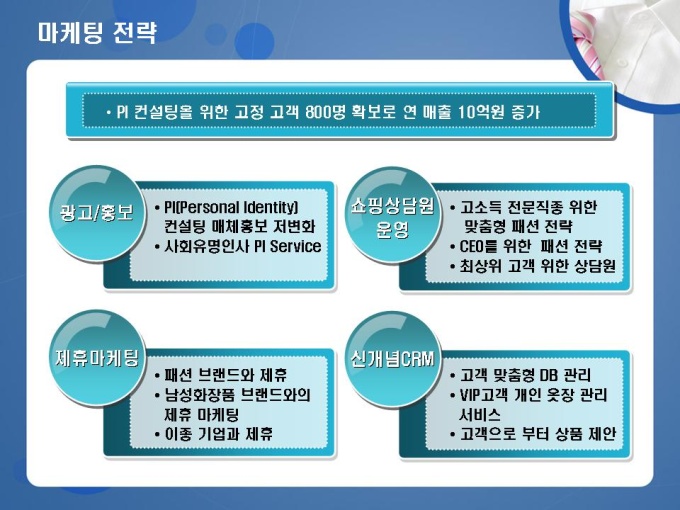 마케팅 전략

• PI 컨설팅을 위한 고정 고객 800명 확보로 연 매출 10억원 증가

광고/홍보

• PI(Personal Identity) 컨설팅 매체홍보 저변화
• 사회유명인사 PI Service

쇼핑상담원 운영

• 고소득 전문직종 위한 맞춤형 패션 전략
• CEO를 위한 패션 전략
• 최상위 고객 위한 상담원

제휴마케팅

• 패션 브랜드와 제휴
• 남성화장품 브랜드와의 제휴 마케팅
• 이종 기업과 제휴

신개념CRM

• 고객 맞춤형 DB 관리
• VIP고객 개인 옷장 관리 서비스
• 고객으로 부터 상품 제안